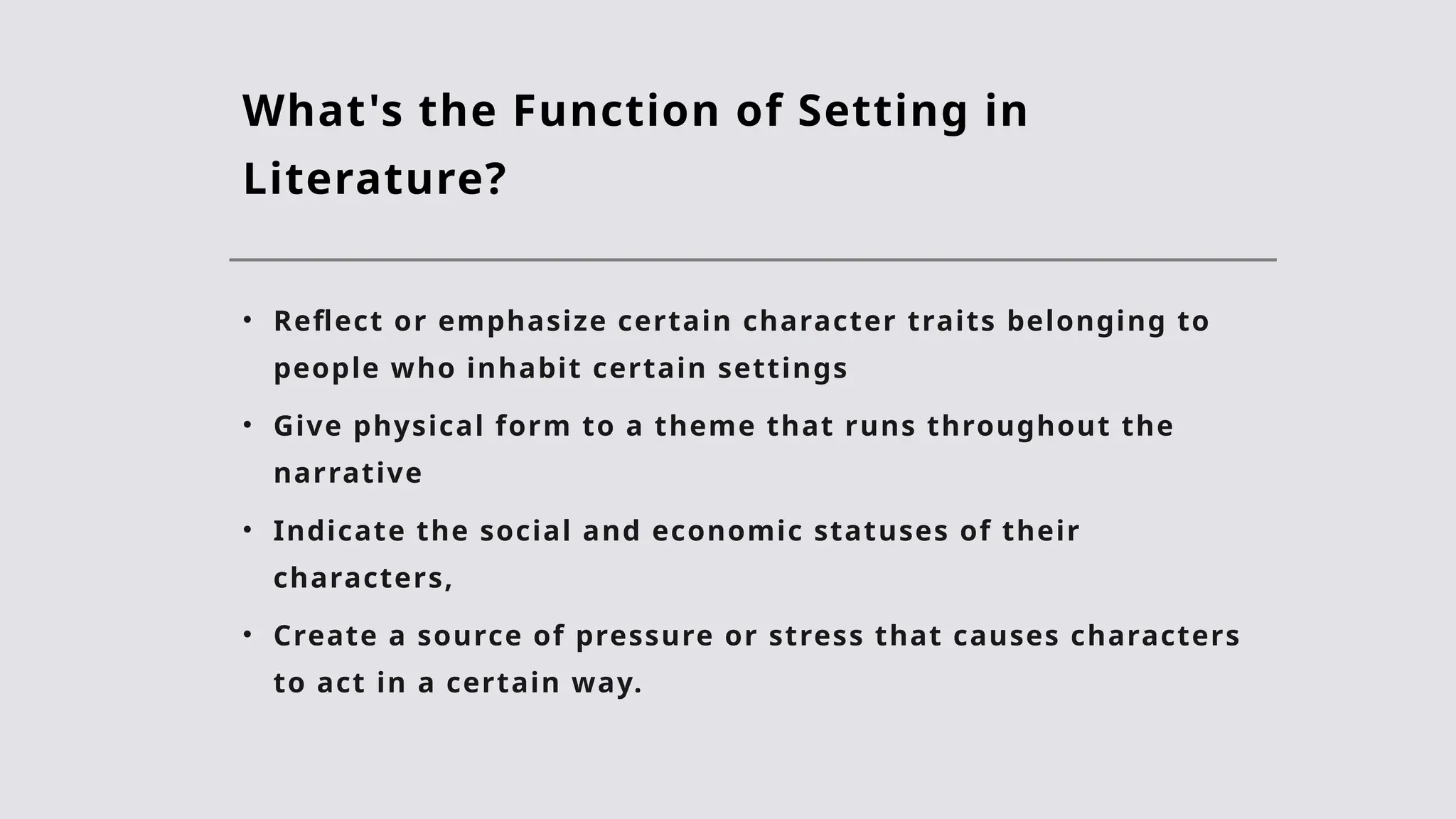 What's the Function of Setting in Literature?

• Reflect or emphasize certain character traits belonging to people who inhabit certain settings
• Give physical form to a theme that runs throughout the narrative
• Indicate the social and economic statuses of their characters,
• Create a source of pressure or stress that causes characters to act in a certain way.